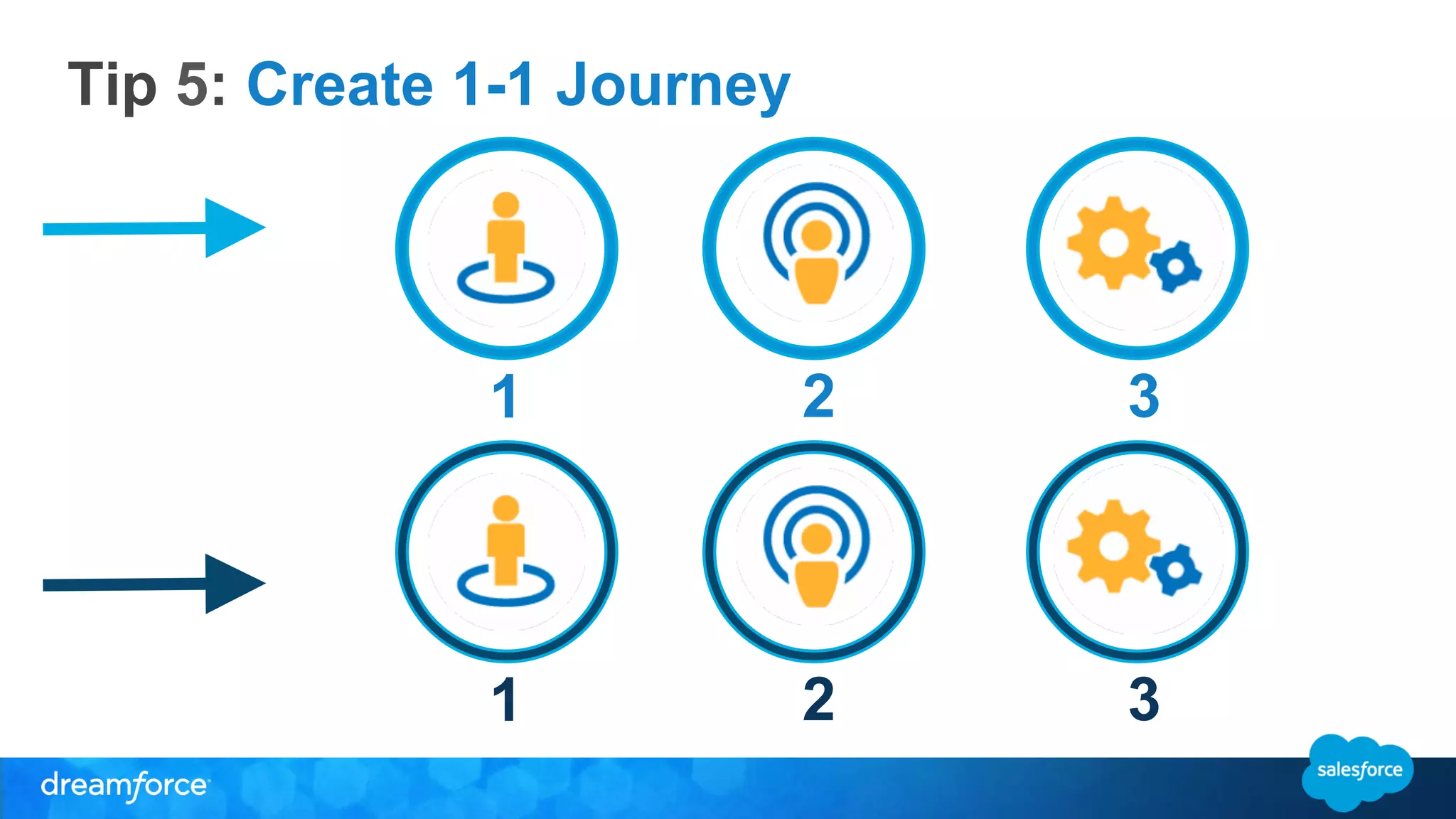 Tip 5: Create 1-1 Journey

1 2 3

1 2 3

dreamforce

salesforce